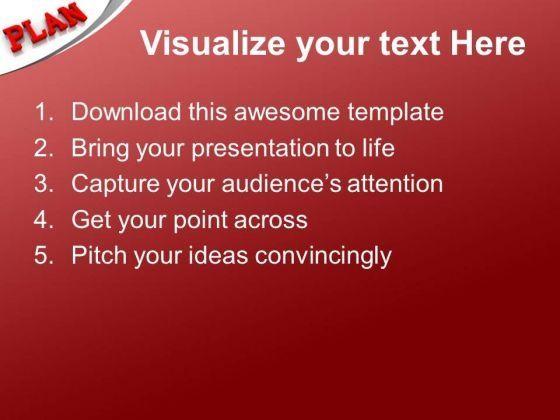 PLAN

Visualize your text Here

1. Download this awesome template
2. Bring your presentation to life
3. Capture your audience's attention
4. Get your point across
5. Pitch your ideas convincingly